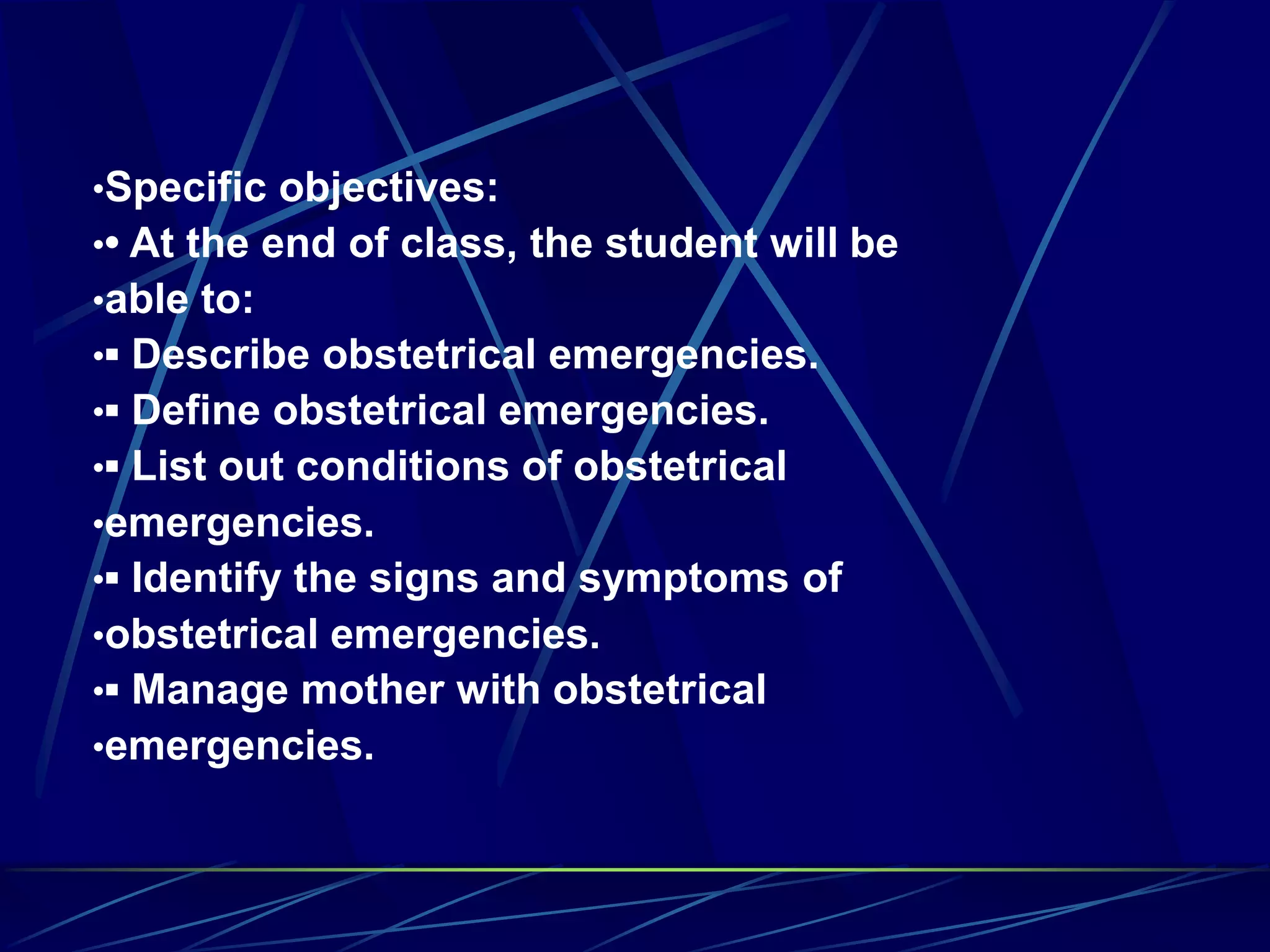 •Specific objectives:
•• At the end of class, the student will be
•able to:
•▪ Describe obstetrical emergencies.
•▪ Define obstetrical emergencies.
•▪ List out conditions of obstetrical
•emergencies.
•▪ Identify the signs and symptoms of
•obstetrical emergencies.
•▪ Manage mother with obstetrical
•emergencies.